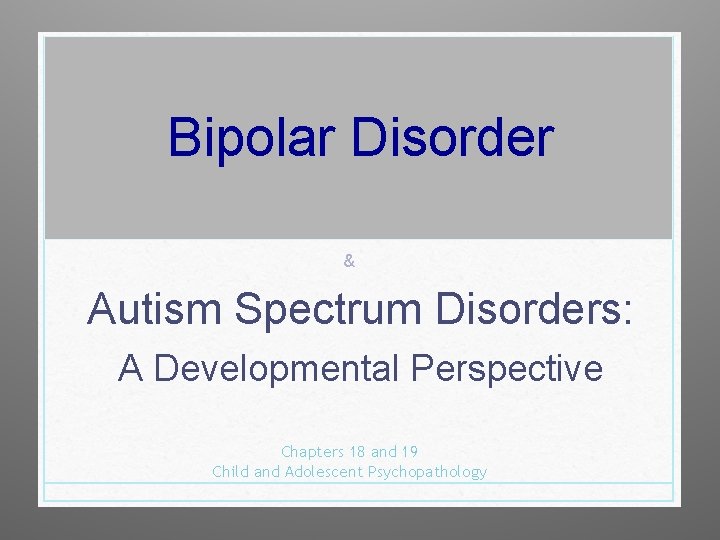 Bipolar Disorder

&

Autism Spectrum Disorders:

A Developmental Perspective

Chapters 18 and 19
Child and Adolescent Psychopathology